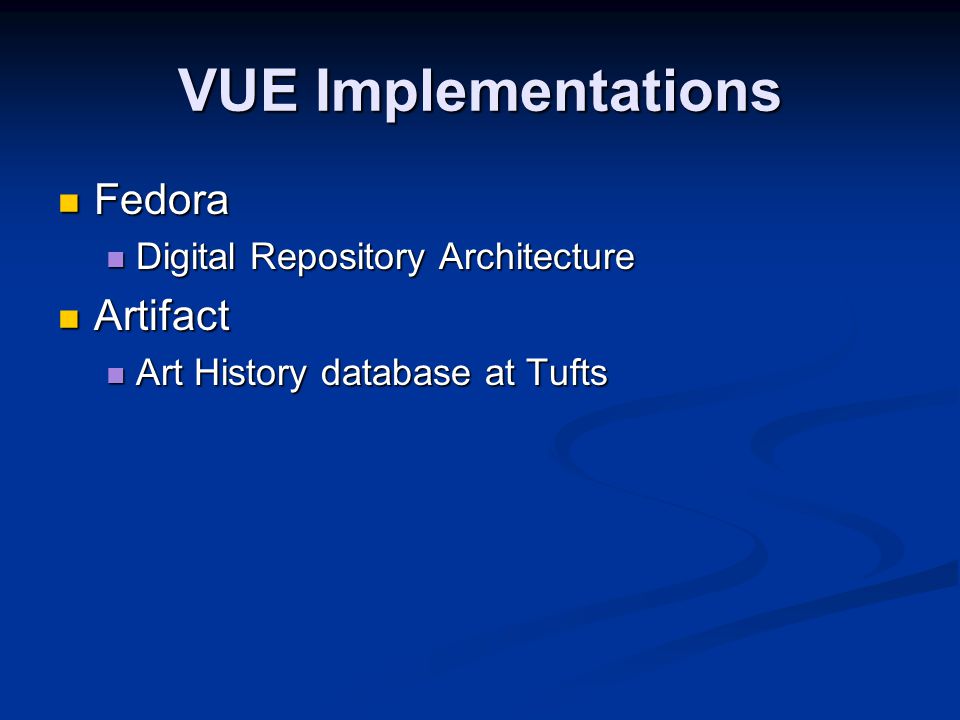 VUE Implementations

- Fedora
  - Digital Repository Architecture
- Artifact
  - Art History database at Tufts